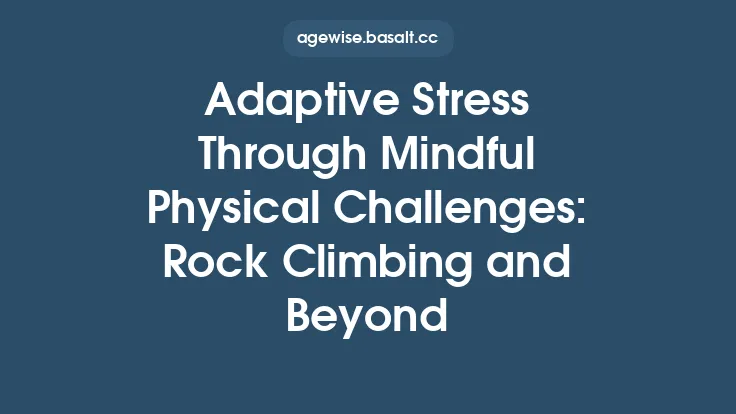 agewise.basalt.cc

Adaptive Stress Through Mindful Physical Challenges: Rock Climbing and Beyond